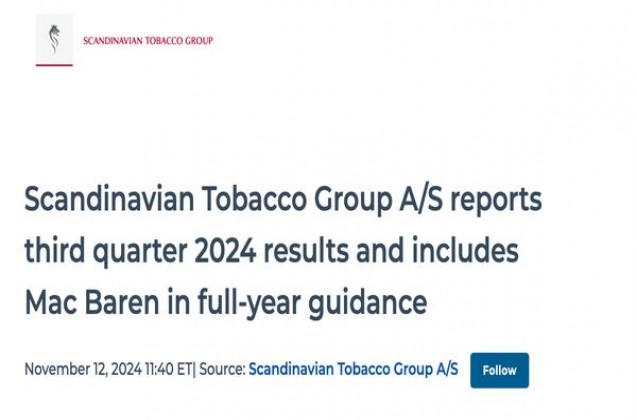 SCANDINAVIAN TOBACCO GROUP

Scandinavian Tobacco Group A/S reports third quarter 2024 results and includes Mac Baren in full-year guidance

November 12, 2024 11:40 ET| Source: Scandinavian Tobacco Group A/S

Follow